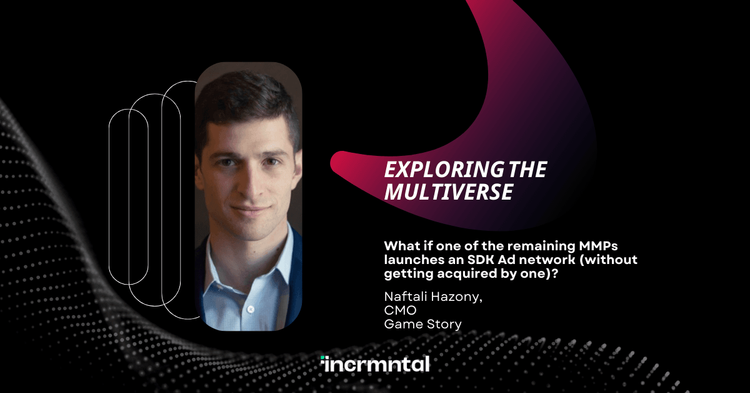 EXPLORING THE MULTIVERSE

What if one of the remaining MMPs launches an SDK Ad network (without getting acquired by one)?

Naftali Hazony,
CMO
Game Story

incrmntal